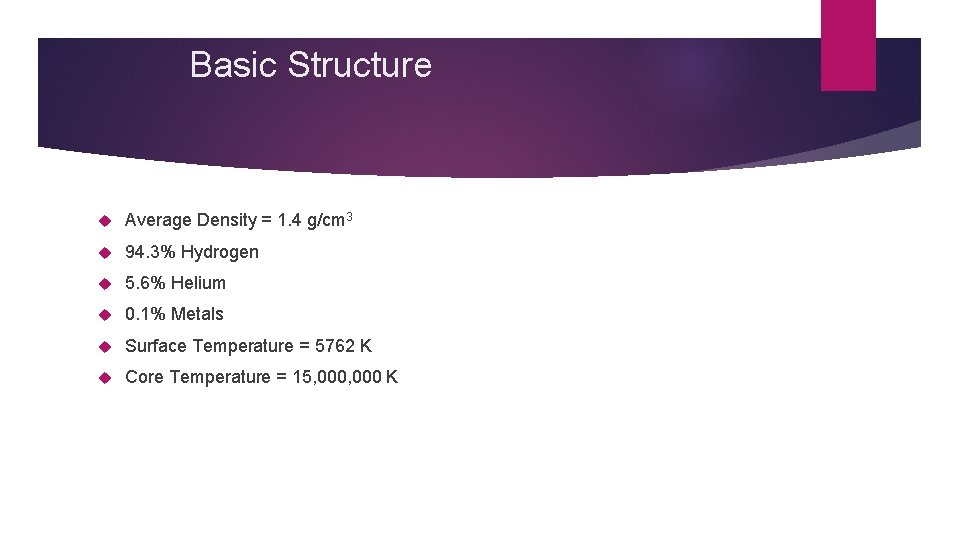 Basic Structure

Average Density = 1.4 g/cm$^3$

94.3% Hydrogen

5.6% Helium

0.1% Metals

Surface Temperature = 5762 K

Core Temperature = 15,000,000 K